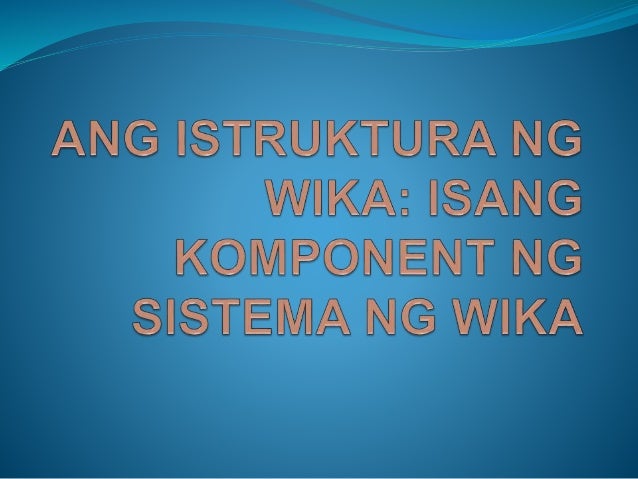 ANG ISTRUKTURA NG WIKA: ISANG KOMPONENT NG SISTEMA NG WIKA